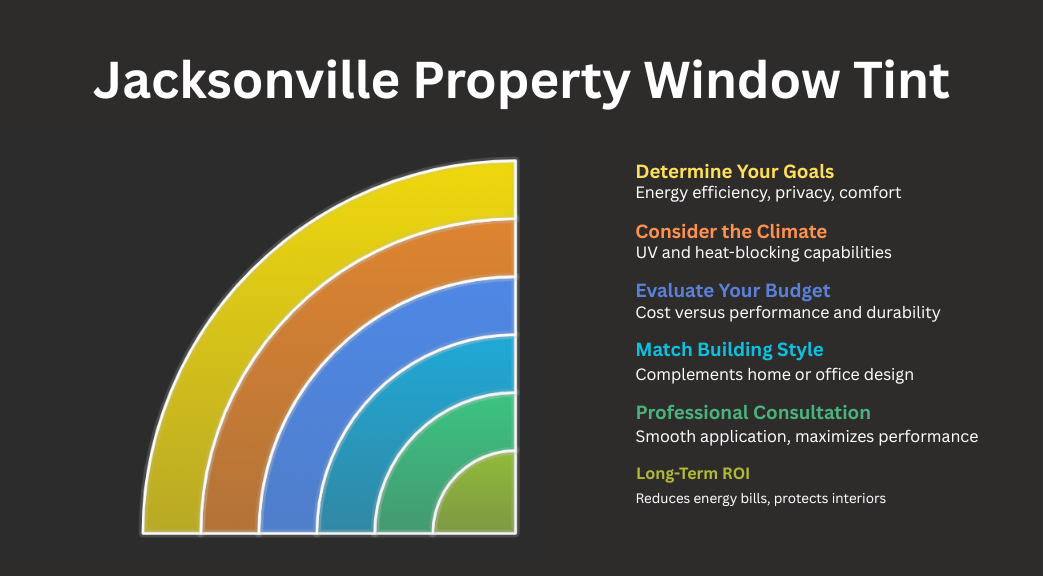 Jacksonville Property Window Tint

Determine Your Goals
Energy efficiency, privacy, comfort

Consider the Climate
UV and heat-blocking capabilities

Evaluate Your Budget
Cost versus performance and durability

Match Building Style
Complements home or office design

Professional Consultation
Smooth application, maximizes performance

Long-Term ROI
Reduces energy bills, protects interiors